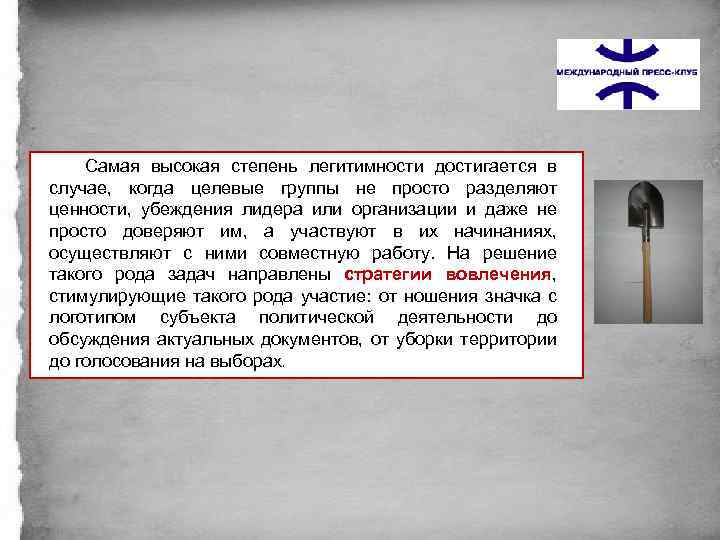 МЕЖДУНАРОДНЫЙ ПРЕСС-КЛУБ

Самая высокая степень легитимности достигается в случае, когда целевые группы не просто разделяют ценности, убеждения лидера или организации и даже не просто доверяют им, а участвуют в их начинаниях, осуществляют с ними совместную работу. На решение такого рода задач направлены стратегии вовлечения, стимулирующие такого рода участие: от ношения значка с логотипом субъекта политической деятельности до обсуждения актуальных документов, от уборки территории до голосования на выборах.